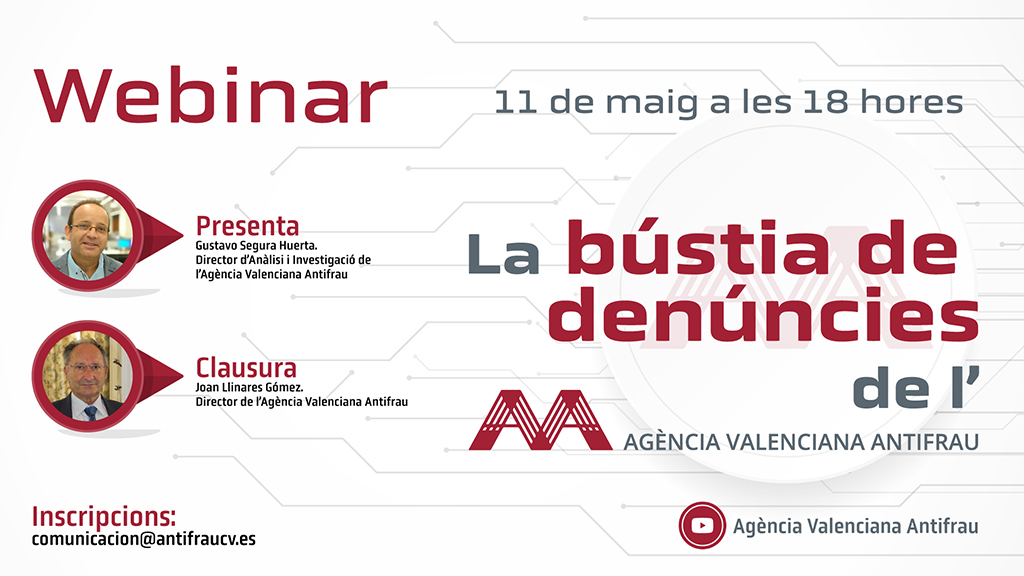 Webinar

11 de maig a les 18 hores

Presenta
Gustavo Segura Huerta.
Director d'Anàlisi i Investigació de l'Agència Valenciana Antifrau

Clausura
Joan Llinares Gómez.
Director de l'Agència Valenciana Antifrau

La bústia de denúncies de l'

AGÈNCIA VALENCIANA ANTIFRAU

Inscripcions:
comunicacion@antifraucv.es

Agència Valenciana Antifrau